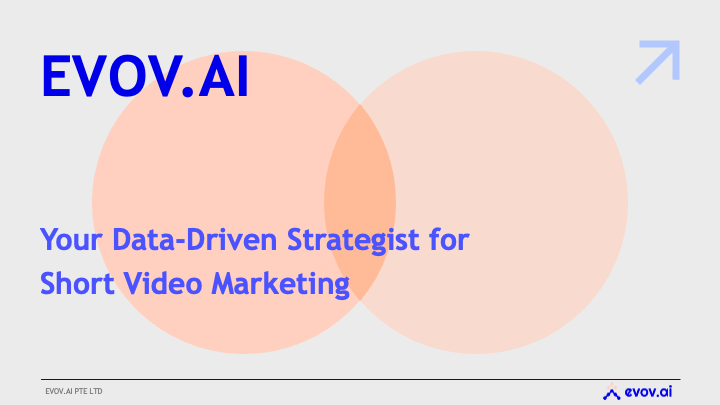 EVOV.AI

Your Data-Driven Strategist for Short Video Marketing

EVOV.AI PTE LTD

evov.ai